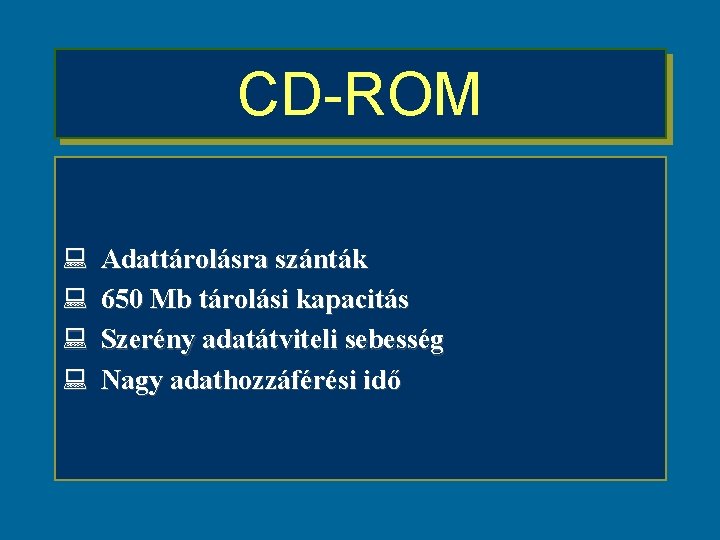 CD-ROM

Adattárolásra szánták
650 Mb tárolási kapacitás
Szerény adatátviteli sebesség
Nagy adathozzáférési idő